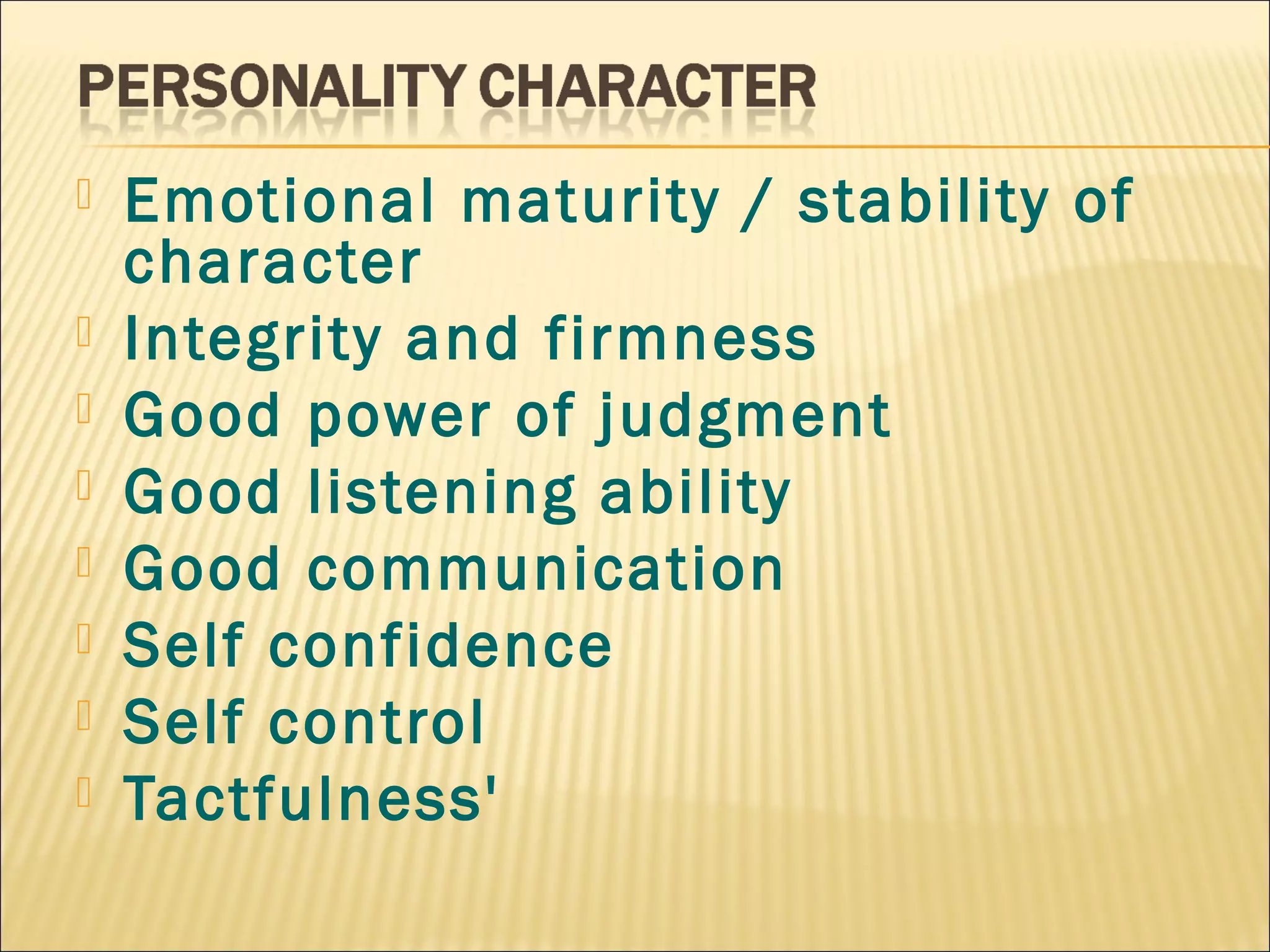 PERSONALITY CHARACTER

Emotional maturity / stability of character
Integrity and firmness
Good power of judgment
Good listening ability
Good communication
Self confidence
Self control
Tactfulness'